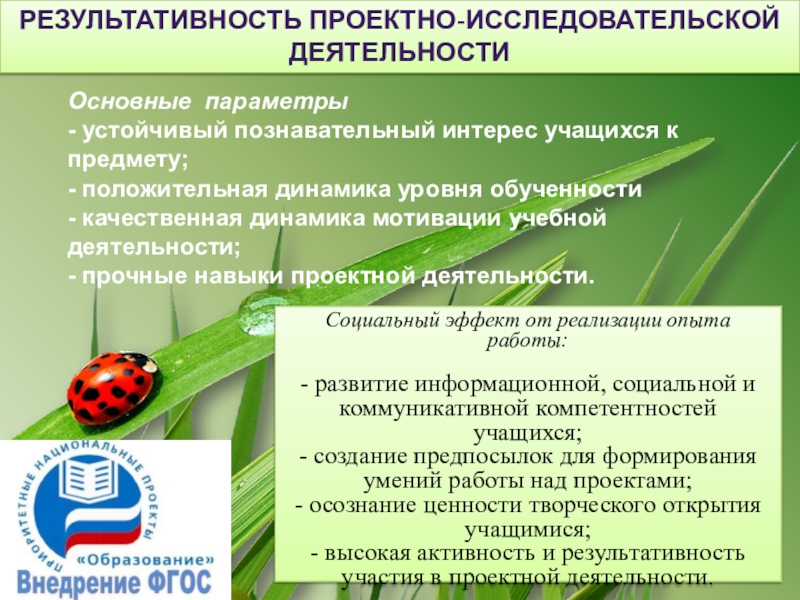 РЕЗУЛЬТАТИВНОСТЬ ПРОЕКТНО-ИССЛЕДОВАТЕЛЬСКОЙ ДЕЯТЕЛЬНОСТИ

Основные параметры
- устойчивый познавательный интерес учащихся к предмету;
- положительная динамика уровня обученности
- качественная динамика мотивации учебной деятельности;
- прочные навыки проектной деятельности.

Социальный эффект от реализации опыта работы:

- развитие информационной, социальной и коммуникативной компетентностей учащихся;
- создание предпосылок для формирования умений работы над проектами;
- осознание ценности творческого открытия учащимися;
- высокая активность и результативность участия в проектной деятельности.

ПРИОРИТЕТНЫЕ НАЦИОНАЛЬНЫЕ ПРОЕКТЫ
«Образование»
Внедрение ФГОС